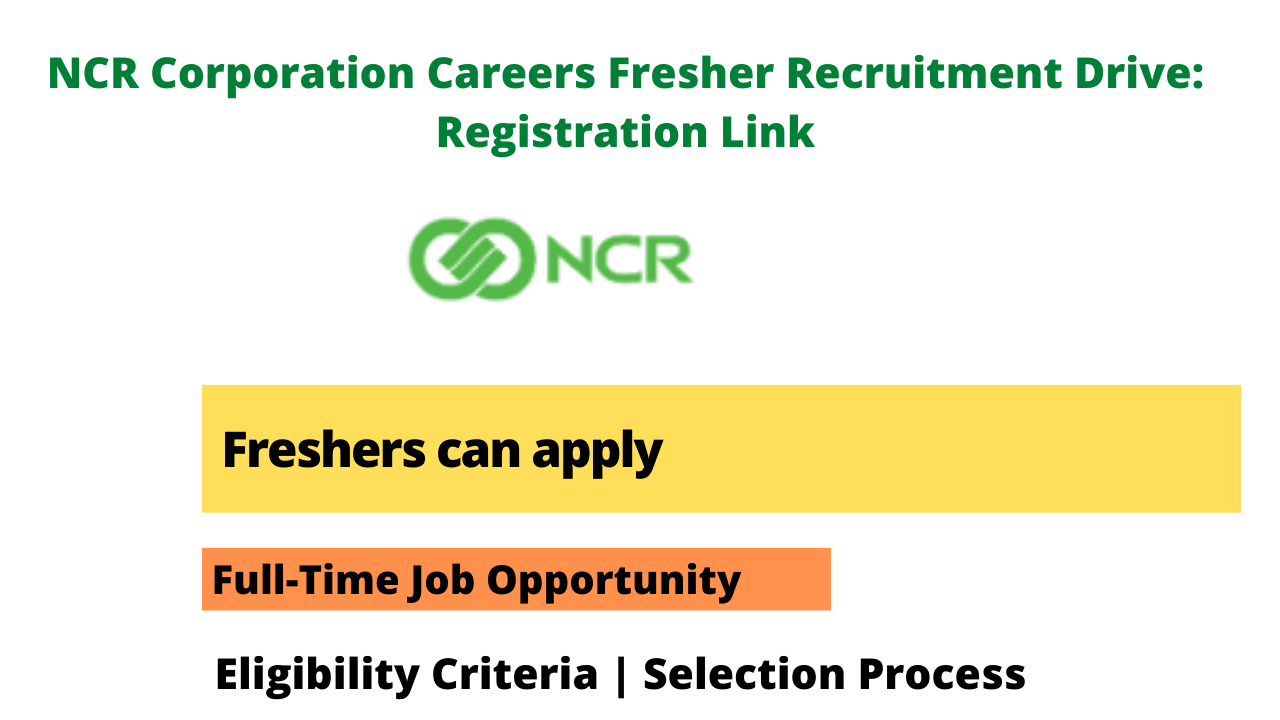 NCR Corporation Careers Fresher Recruitment Drive: Registration Link

NCR

Freshers can apply

Full-Time Job Opportunity

Eligibility Criteria | Selection Process